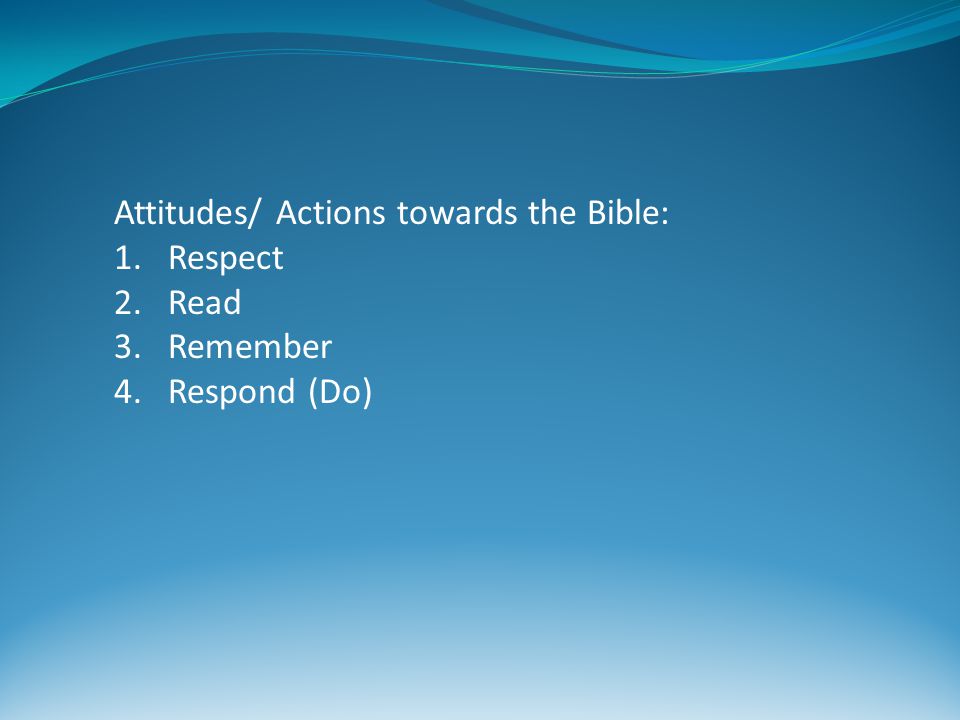 Attitudes/ Actions towards the Bible:
1. Respect
2. Read
3. Remember
4. Respond (Do)